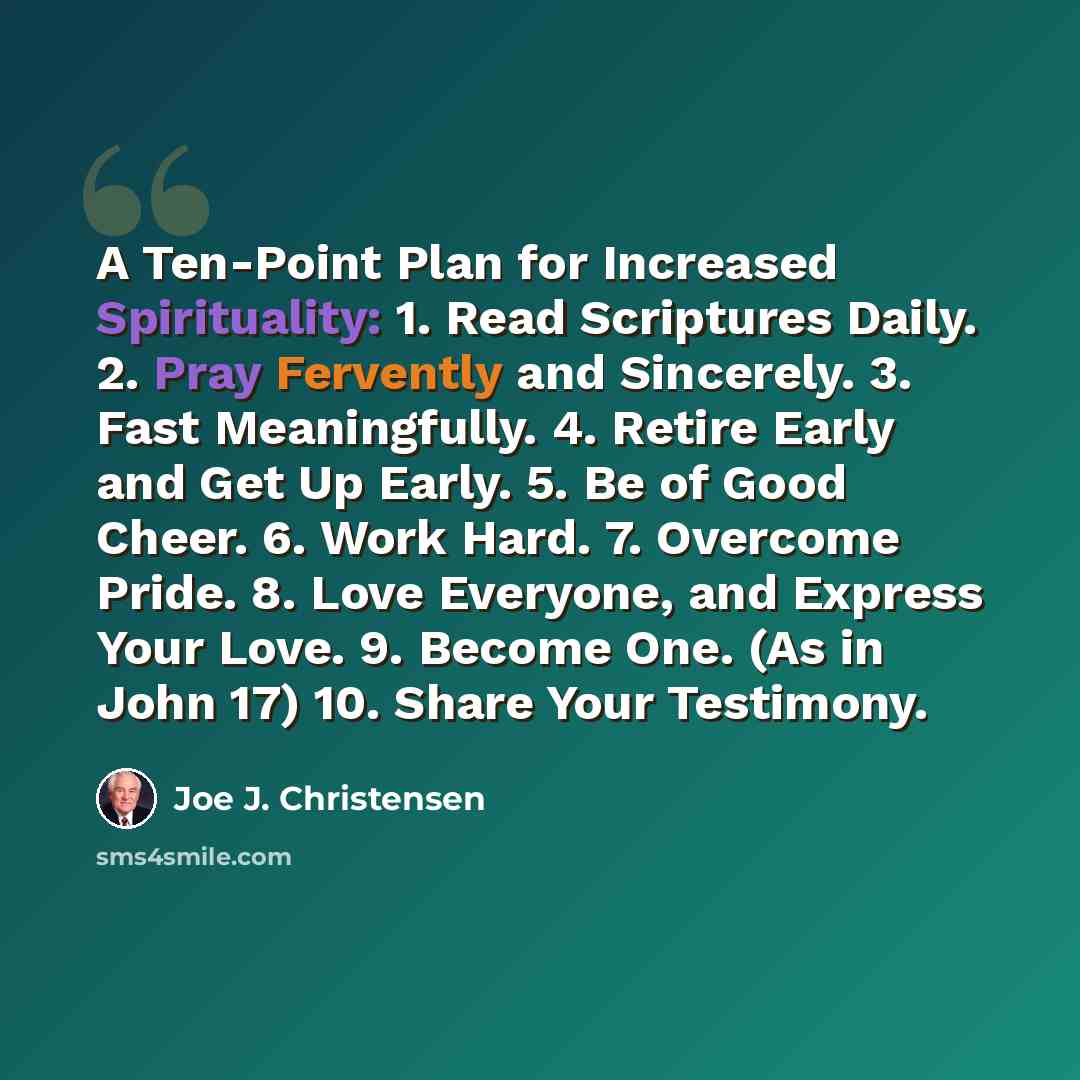 A Ten-Point Plan for Increased Spirituality: 1. Read Scriptures Daily. 2. Pray Fervently and Sincerely. 3. Fast Meaningfully. 4. Retire Early and Get Up Early. 5. Be of Good Cheer. 6. Work Hard. 7. Overcome Pride. 8. Love Everyone, and Express Your Love. 9. Become One. (As in John 17) 10. Share Your Testimony.

Joe J. Christensen

sms4smile.com